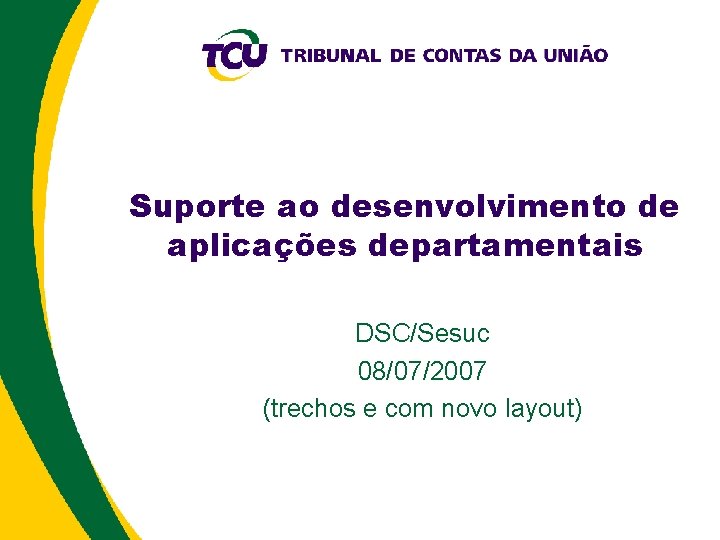 TCU TRIBUNAL DE CONTAS DA UNIÃO

Suporte ao desenvolvimento de aplicações departamentais

DSC/Sesuc
08/07/2007
(trechos e com novo layout)